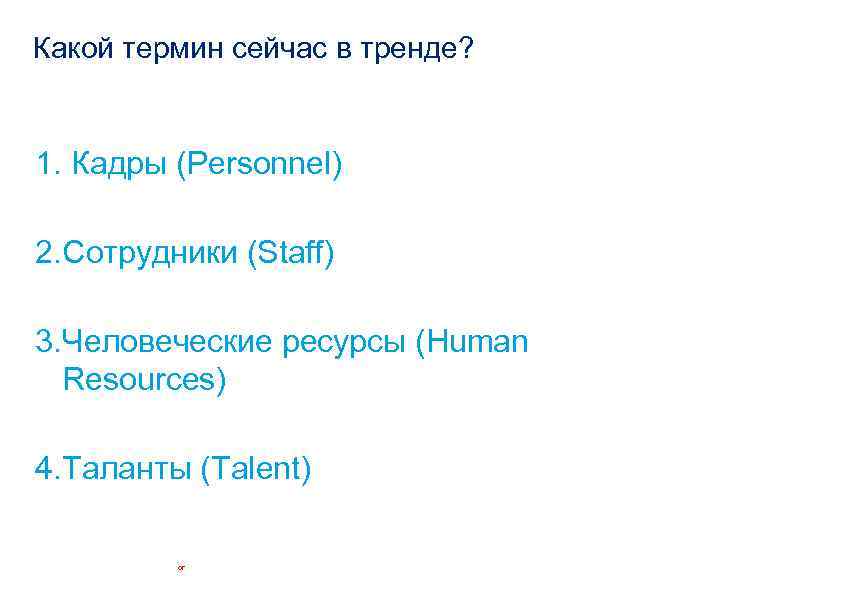 Какой термин сейчас в тренде?

1. Кадры (Personnel)

2.Сотрудники (Staff)

3.Человеческие ресурсы (Human Resources)

4.Таланты (Talent)